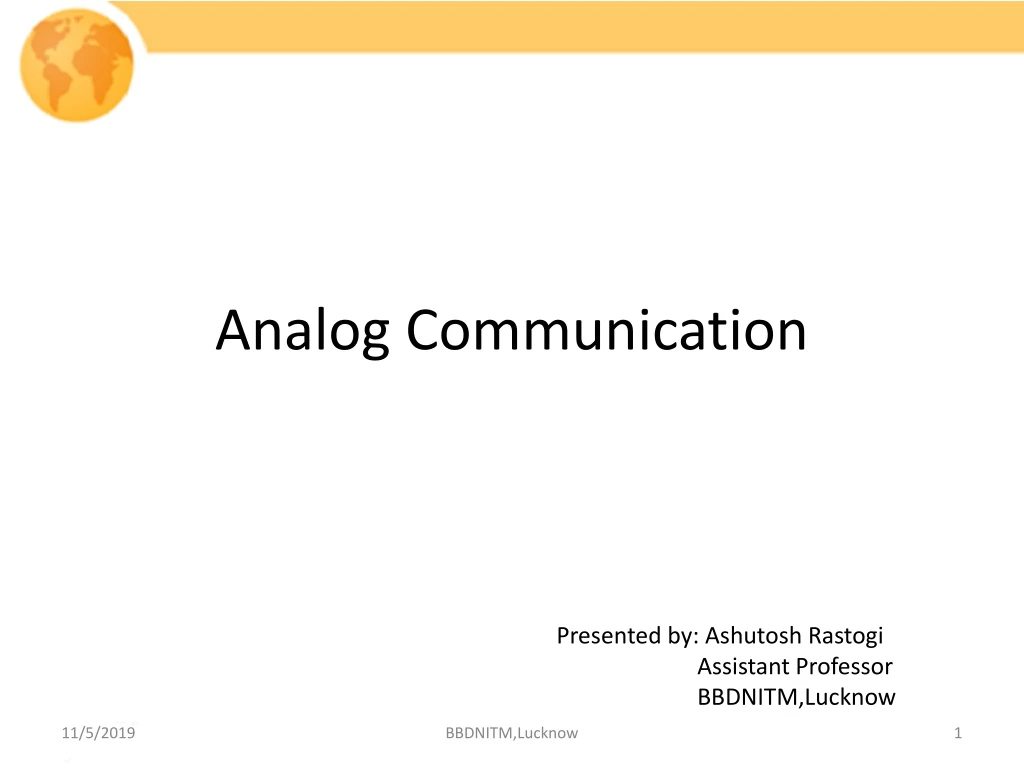 Analog Communication

Presented by: Ashutosh Rastogi
Assistant Professor
BBDNITM,Lucknow

11/5/2019

BBDNITM,Lucknow

1